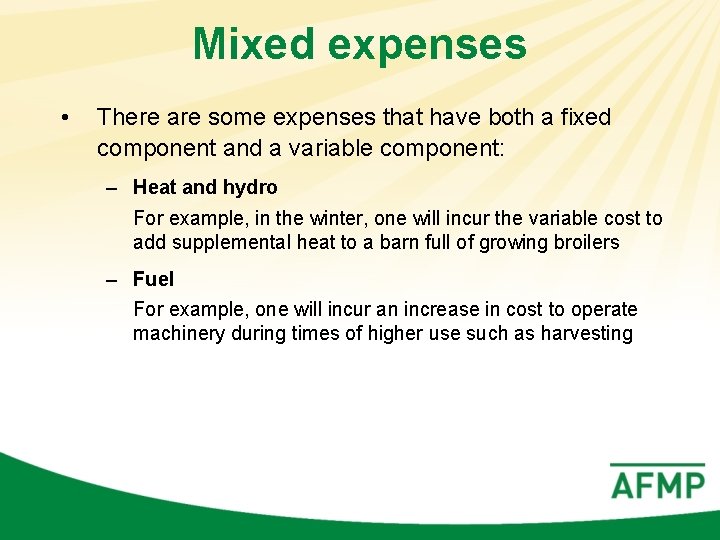 Mixed expenses

• There are some expenses that have both a fixed component and a variable component:

– Heat and hydro

For example, in the winter, one will incur the variable cost to add supplemental heat to a barn full of growing broilers

– Fuel

For example, one will incur an increase in cost to operate machinery during times of higher use such as harvesting

AFMP